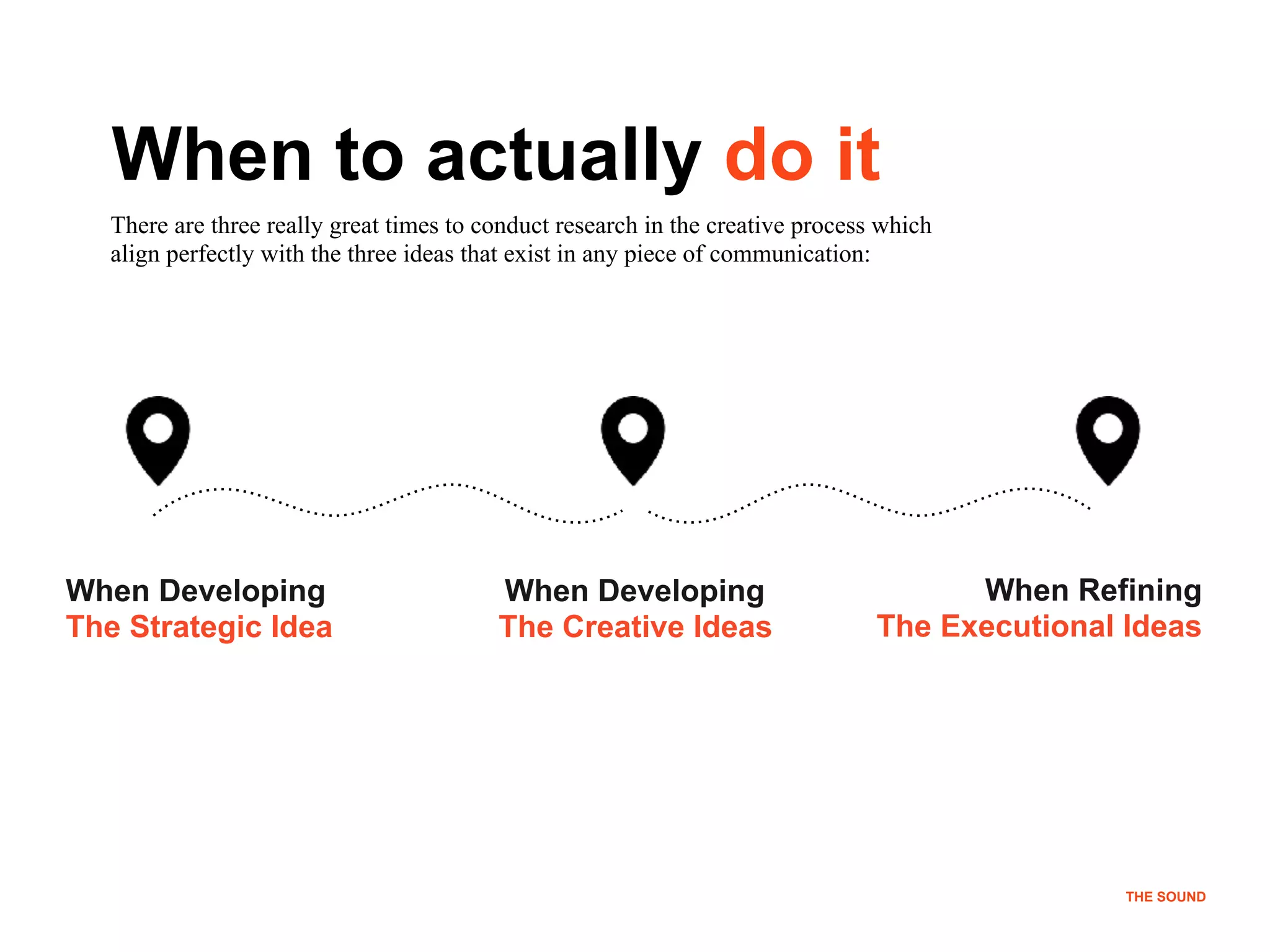 When to actually do it

There are three really great times to conduct research in the creative process which align perfectly with the three ideas that exist in any piece of communication:

When Developing
The Strategic Idea

When Developing
The Creative Ideas

When Refining
The Executional Ideas

THE SOUND